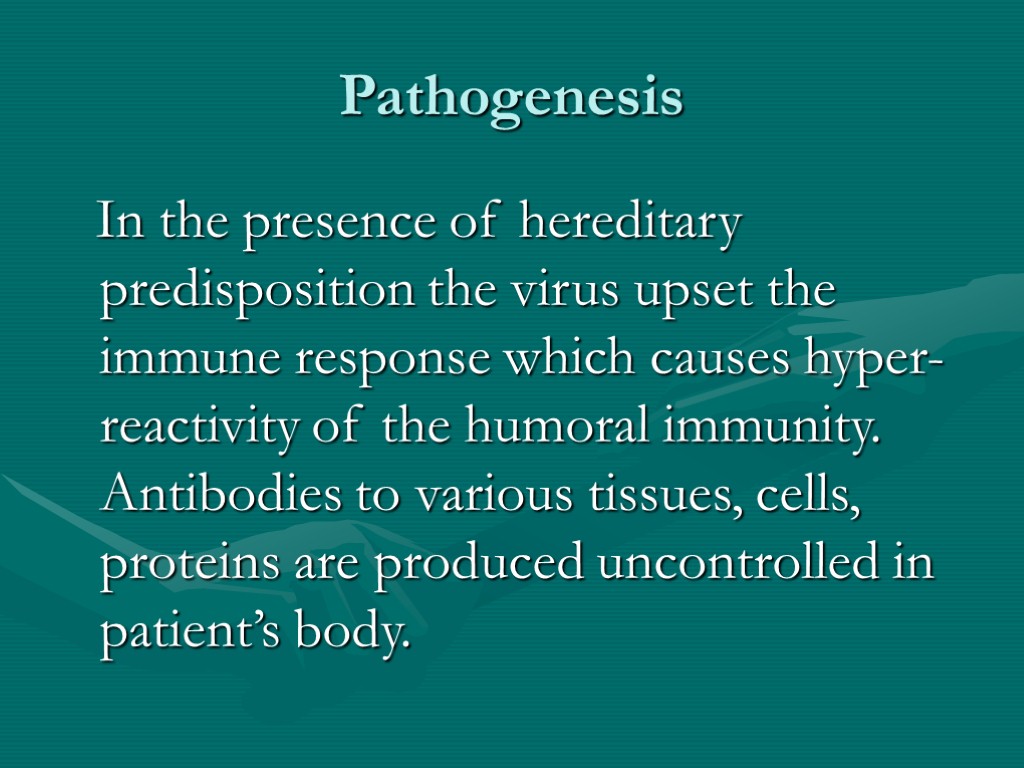 Pathogenesis

In the presence of hereditary predisposition the virus upset the immune response which causes hyper-reactivity of the humoral immunity. Antibodies to various tissues, cells, proteins are produced uncontrolled in patient's body.